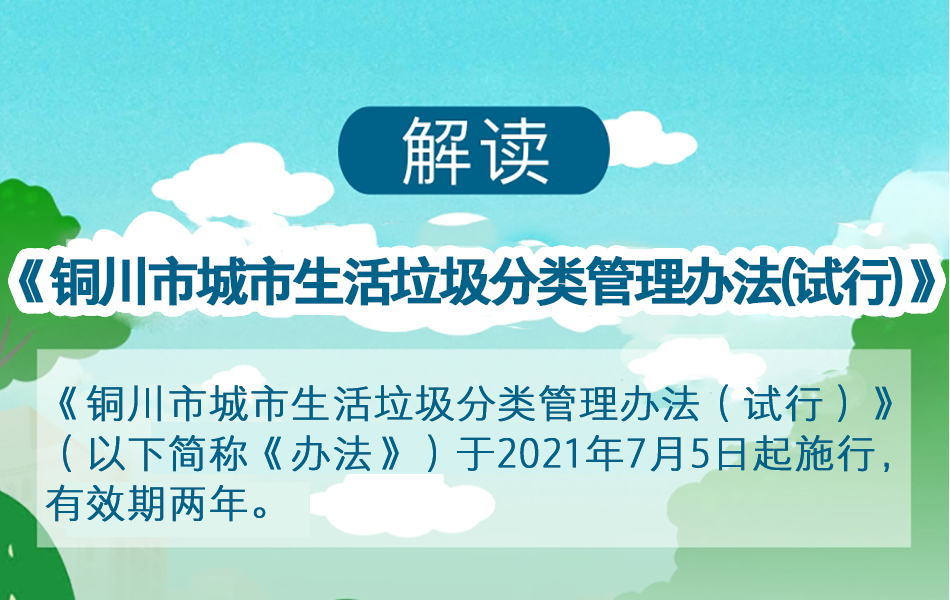 解读

《铜川市城市生活垃圾分类管理办法(试行)》

《铜川市城市生活垃圾分类管理办法（试行）》（以下简称《办法》）于2021年7月5日起施行，有效期两年。